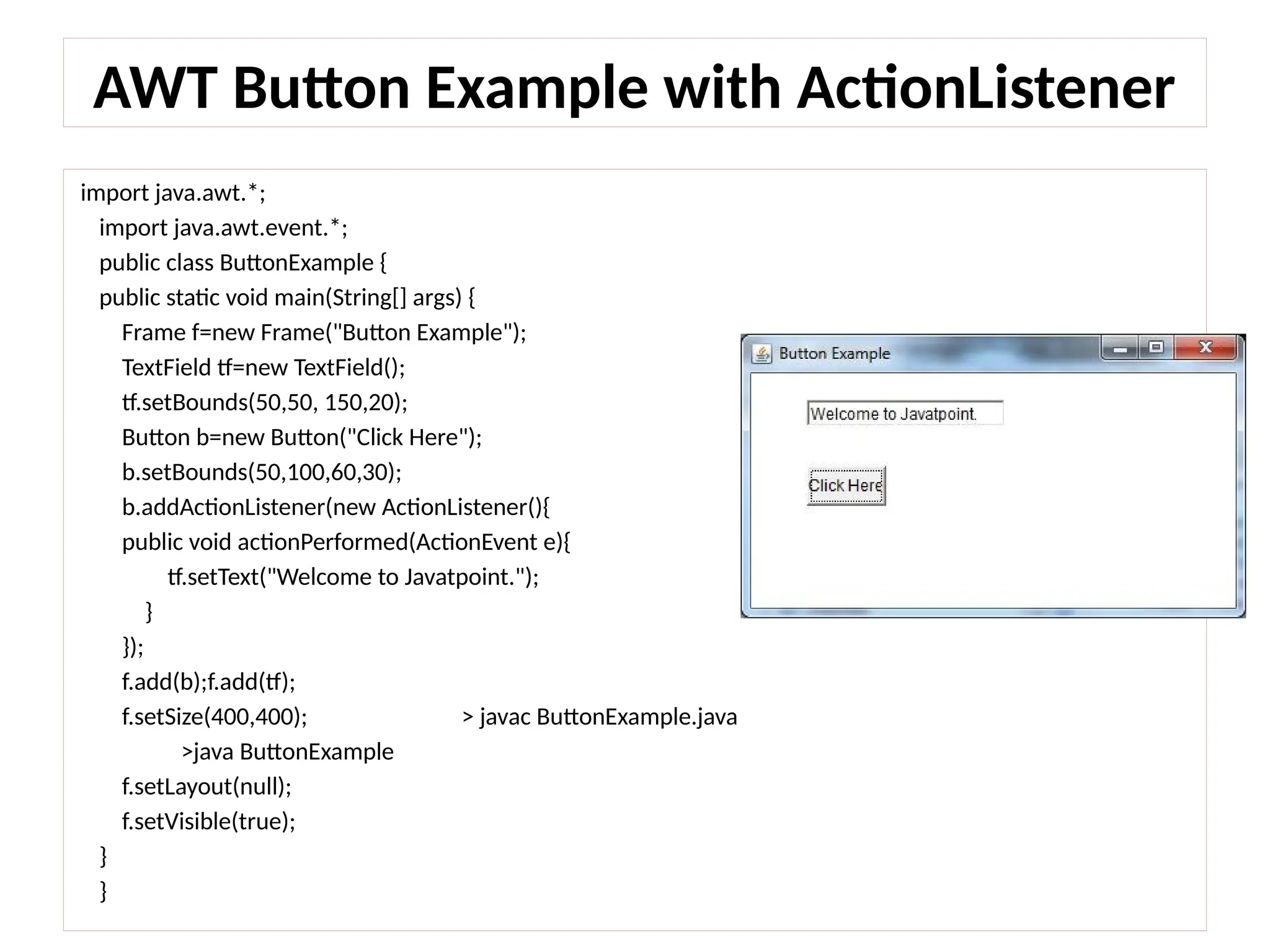 AWT Button Example with ActionListener

import java.awt.*;
import java.awt.event.*;
public class ButtonExample {
public static void main(String[] args) {
Frame f=new Frame("Button Example");
TextField tf=new TextField();
tf.setBounds(50,50, 150,20);
Button b=new Button("Click Here");
b.setBounds(50,100,60,30);
b.addActionListener(new ActionListener(){
public void actionPerformed(ActionEvent e){
tf.setText("Welcome to Javatpoint.");
}
});
f.add(b);f.add(tf);
f.setSize(400,400); > javac ButtonExample.java
>java ButtonExample
f.setLayout(null);
f.setVisible(true);
}
}

Button Example

Welcome to Javatpoint.

Click Here